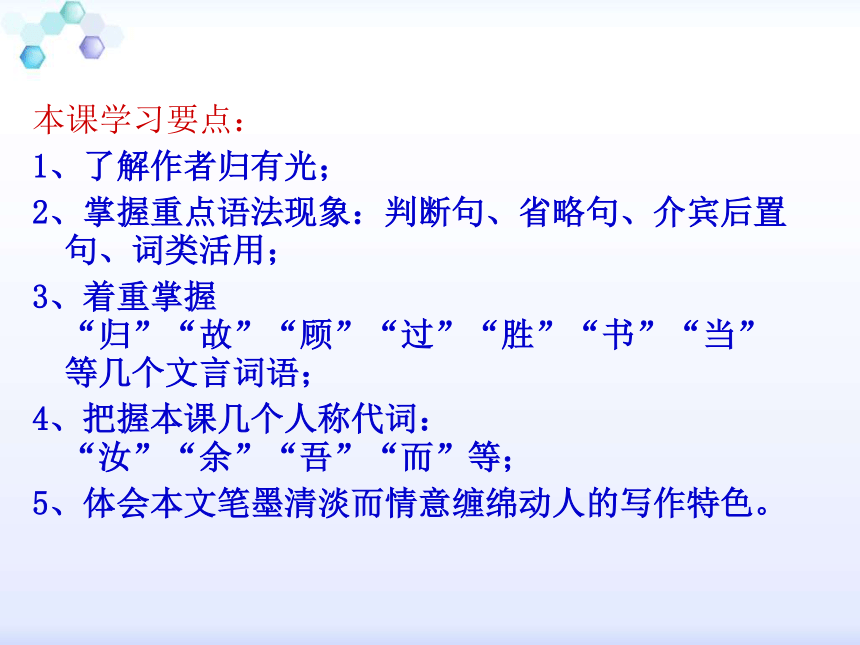 本课学习要点：

1、了解作者归有光；

2、掌握重点语法现象：判断句、省略句、介宾后置句、词类活用；

3、着重掌握“归”“故”“顾”“过”“胜”“书”“当”等几个文言词语；

4、把握本课几个人称代词：“汝”“余”“吾”“而”等；

5、体会本文笔墨清淡而情意缠绵动人的写作特色。